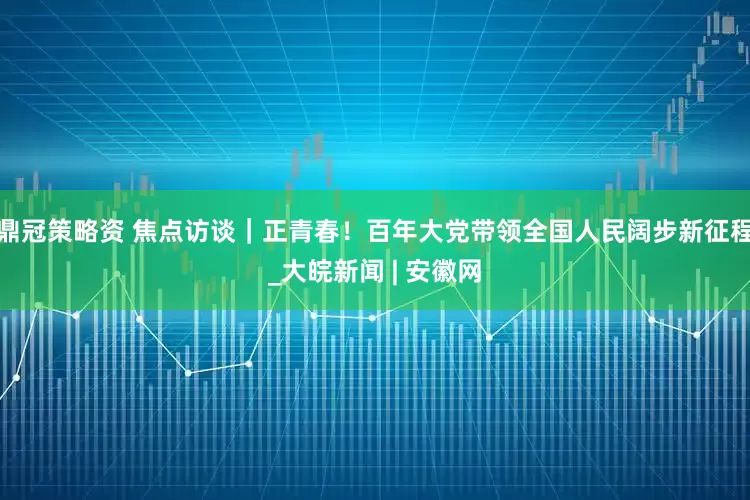 鼎冠策略资 焦点访谈｜正青春！百年大党带领全国人民阔步新征程_大皖新闻 | 安徽网